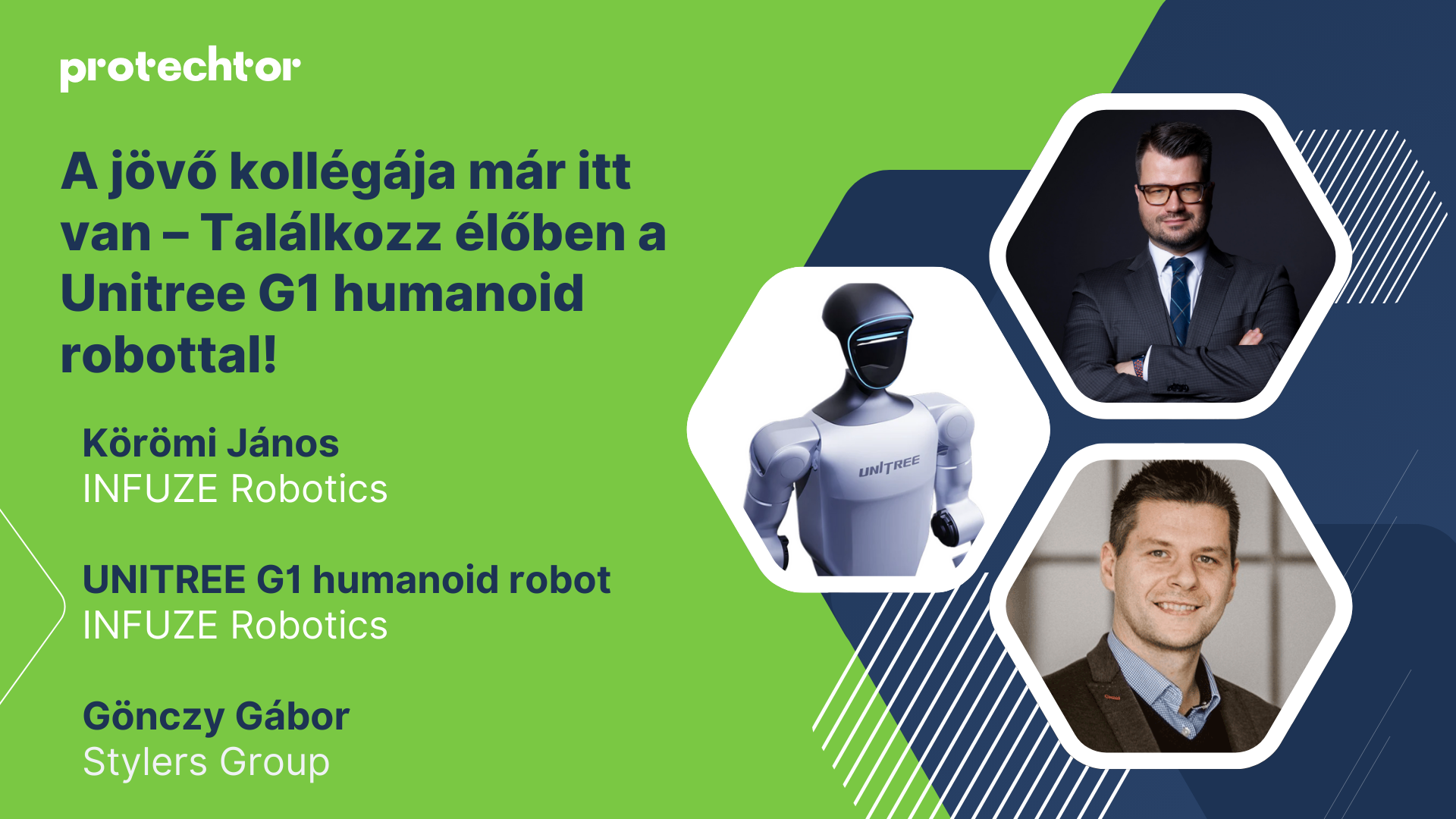 protechtor

A jövő kollégája már itt van – Találkozz élőben a Unitree G1 humanoid robottal!

Körömi János
INFUZE Robotics

UNITREE G1 humanoid robot
INFUZE Robotics

Gönczy Gábor
Stylers Group

UNITREE